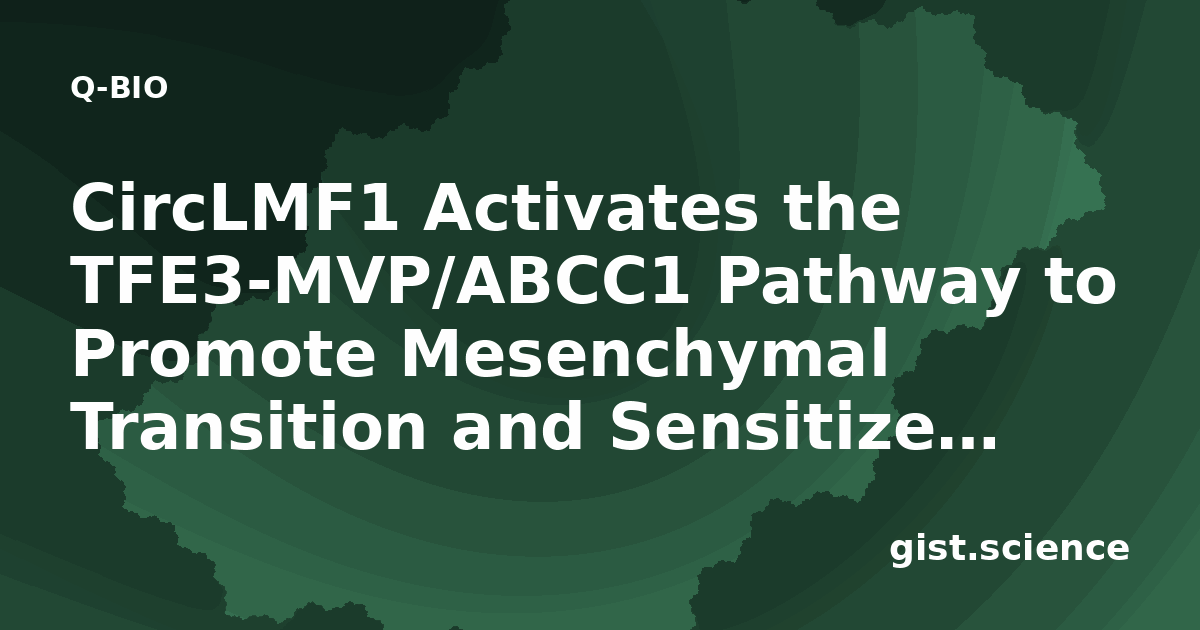 Q-BIO

CircLMF1 Activates the TFE3-MVP/ABCC1 Pathway to Promote Mesenchymal Transition and Sensitize...

gist.science